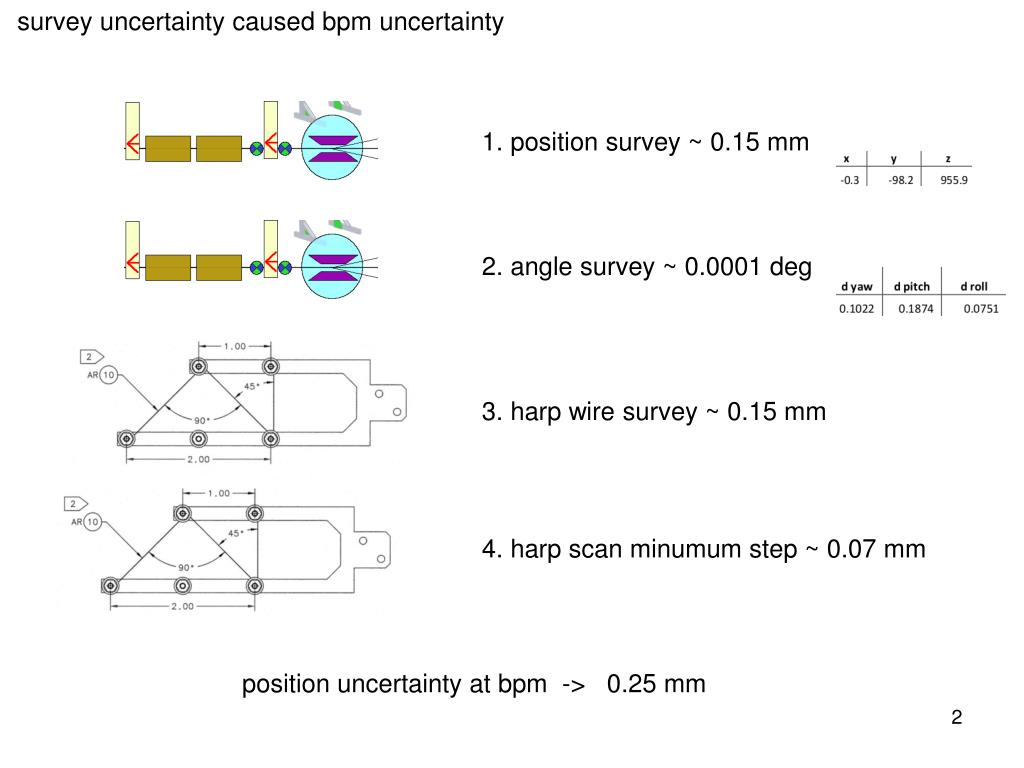 survey uncertainty caused bpm uncertainty

1. position survey ~ 0.15 mm

| x | y | z |
|---|---|---|
| -0.3 | -98.2 | 955.9 |

2. angle survey ~ 0.0001 deg

| d yaw | d pitch | d roll |
|---|---|---|
| 0.1022 | 0.1874 | 0.0751 |

2
AR 10
1.00
45°
90°
2.00

3. harp wire survey ~ 0.15 mm

2
AR 10
1.00
45°
90°
2.00

4. harp scan minumum step ~ 0.07 mm

position uncertainty at bpm -> 0.25 mm

2